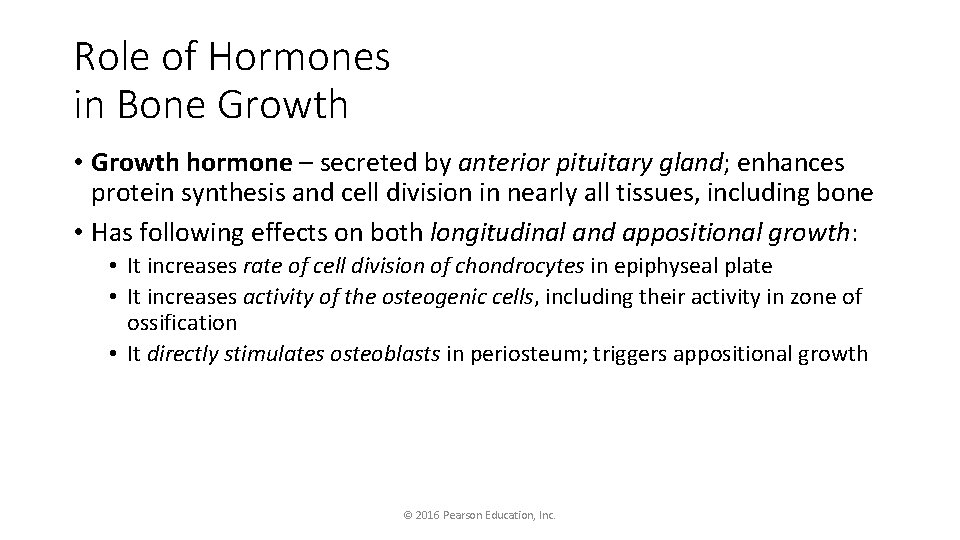 Role of Hormones in Bone Growth

• Growth hormone – secreted by anterior pituitary gland; enhances protein synthesis and cell division in nearly all tissues, including bone

• Has following effects on both longitudinal and appositional growth:

• It increases rate of cell division of chondrocytes in epiphyseal plate

• It increases activity of the osteogenic cells, including their activity in zone of ossification

• It directly stimulates osteoblasts in periosteum; triggers appositional growth

© 2016 Pearson Education, Inc.